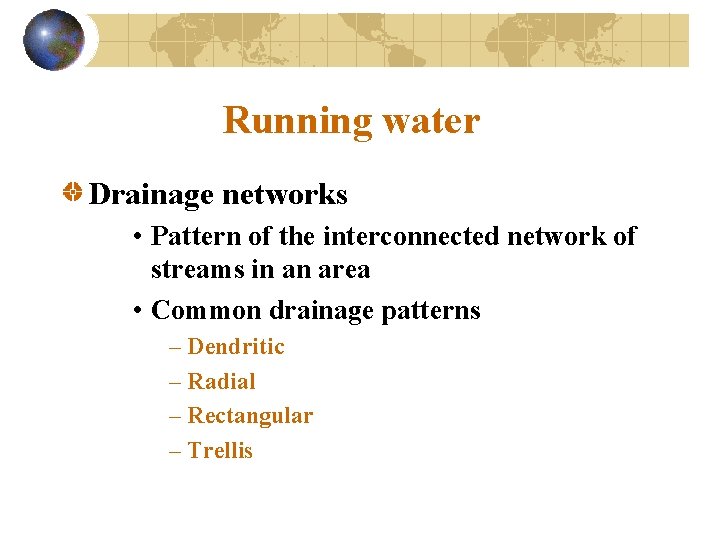 Running water

Drainage networks

• Pattern of the interconnected network of streams in an area

• Common drainage patterns

– Dendritic

– Radial

– Rectangular

– Trellis